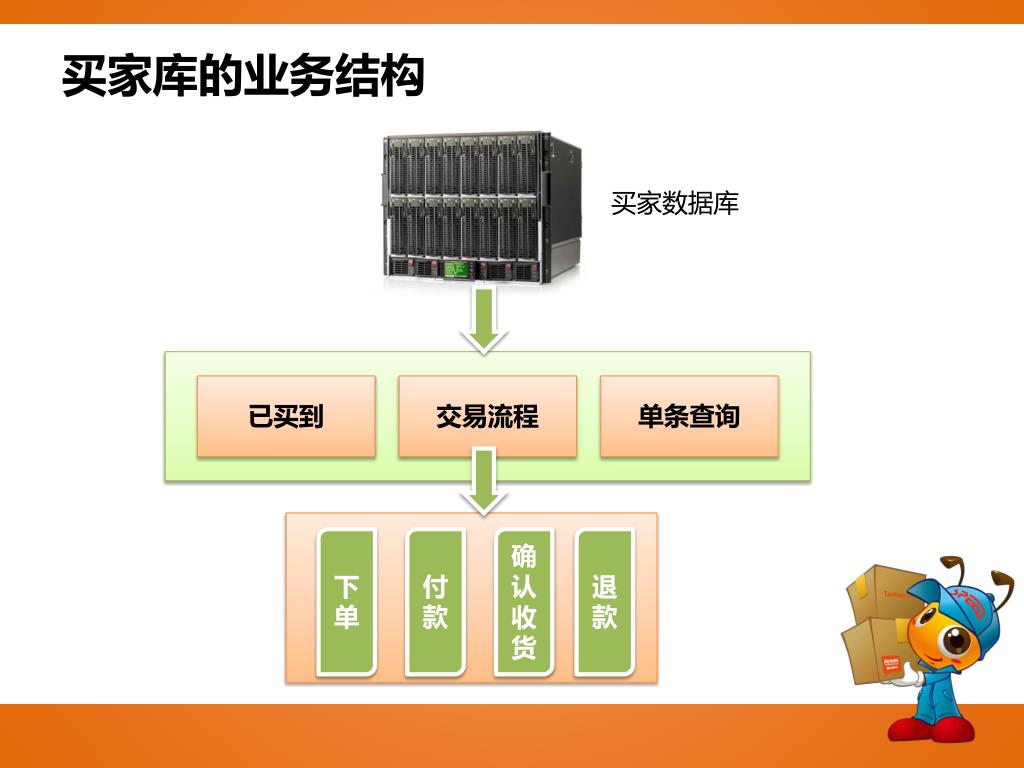 买家库的业务结构

买家数据库

已买到

交易流程

单条查询

下单

付款

确认收货

退款